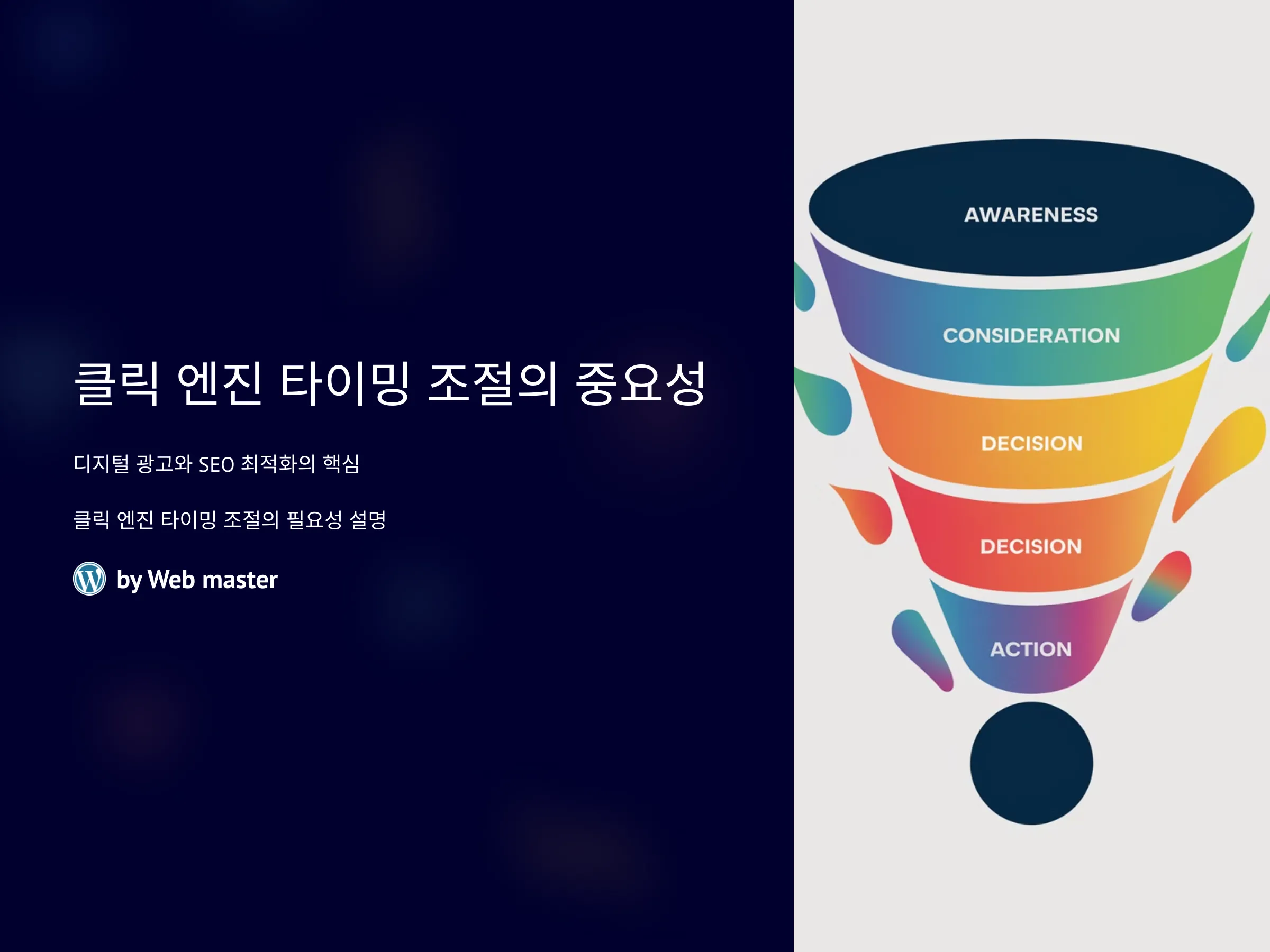 클릭 엔진 타이밍 조절의 중요성

디지털 광고와 SEO 최적화의 핵심

클릭 엔진 타이밍 조절의 필요성 설명

by Web master

AWARENESS

CONSIDERATION

DECISION

DECISION

ACTION